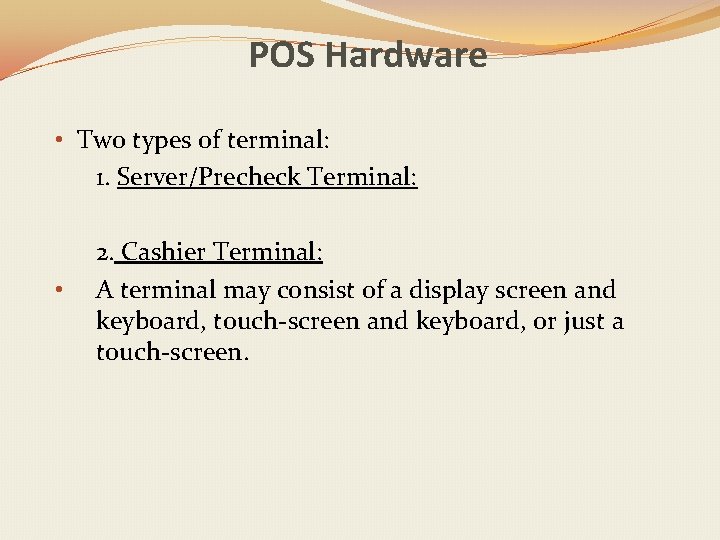 POS Hardware

• Two types of terminal:

1. Server/Precheck Terminal:

2. Cashier Terminal:

• A terminal may consist of a display screen and keyboard, touch-screen and keyboard, or just a touch-screen.